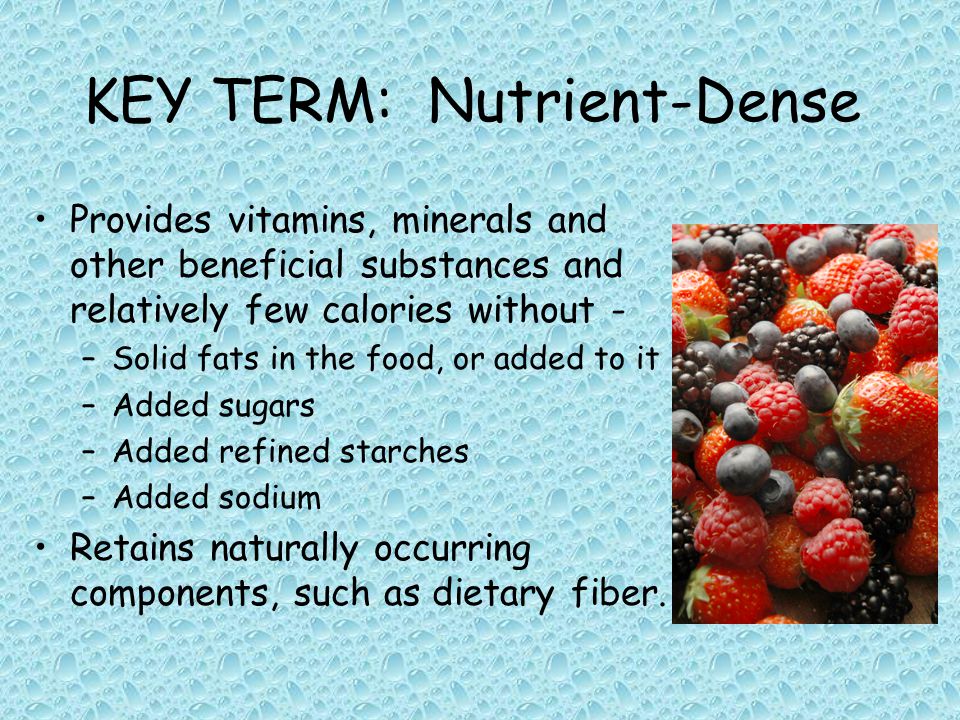 KEY TERM: Nutrient-Dense

• Provides vitamins, minerals and other beneficial substances and relatively few calories without -
– Solid fats in the food, or added to it
– Added sugars
– Added refined starches
– Added sodium
• Retains naturally occurring components, such as dietary fiber.